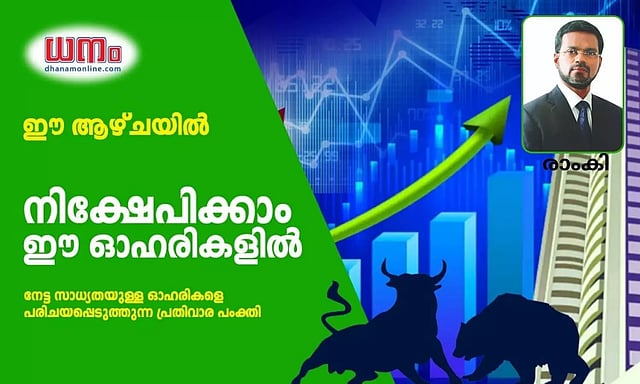 ധനം
dhanamonline.com

ഈ ആഴ്ചയിൽ

നിക്ഷേപിക്കാം ഈ ഓഹരികളിൽ

നേട്ട സാധ്യതയുള്ള ഓഹരികളെ പരിചയപ്പെടുത്തുന്ന പ്രതിവാര പംക്തി

രാംകി